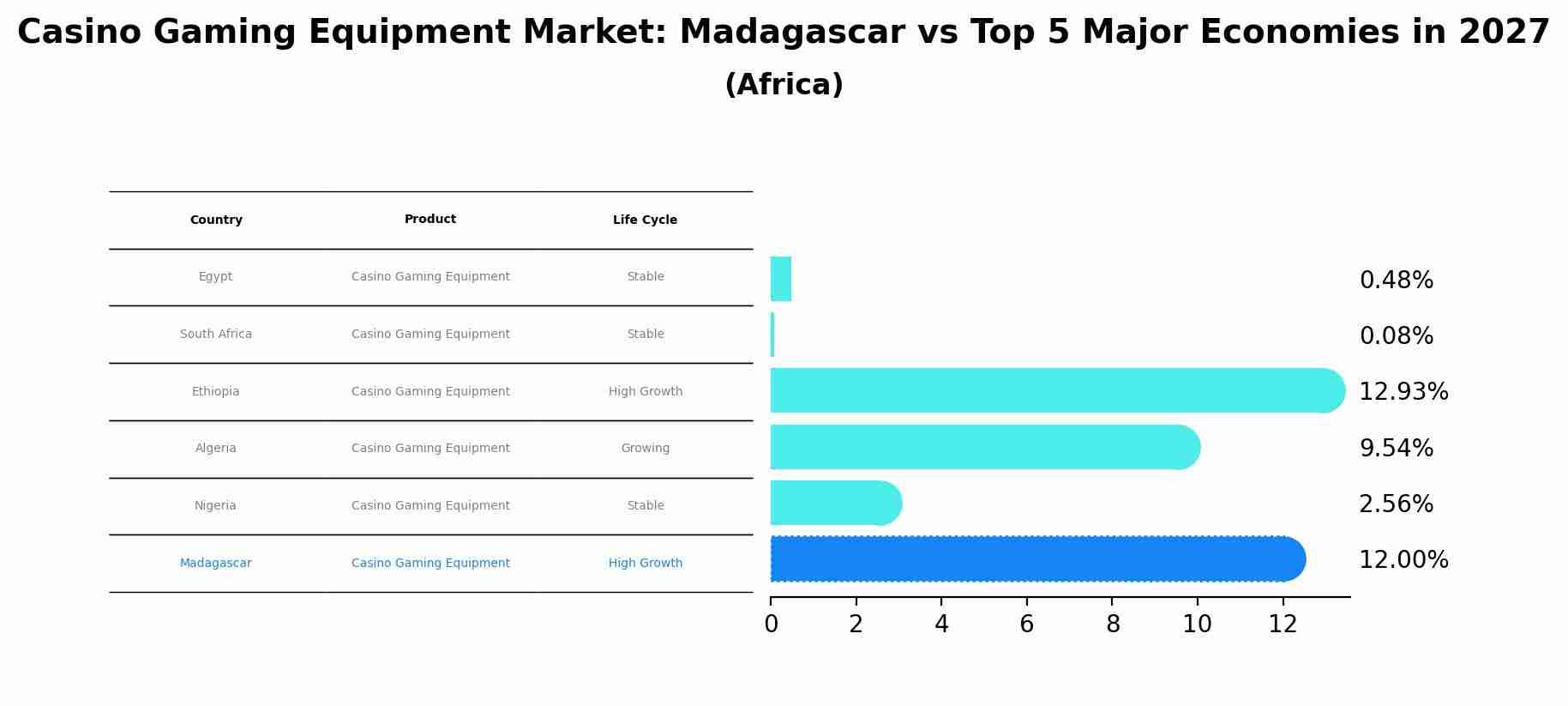 Casino Gaming Equipment Market: Madagascar vs Top 5 Major Economies in 2027

(Africa)

| Country | Product | Life Cycle |
|---|---|---|
| Egypt | Casino Gaming Equipment | Stable |
| South Africa | Casino Gaming Equipment | Stable |
| Ethiopia | Casino Gaming Equipment | High Growth |
| Algeria | Casino Gaming Equipment | Growing |
| Nigeria | Casino Gaming Equipment | Stable |
| Madagascar | Casino Gaming Equipment | High Growth |

0.48%
0.08%
12.93%
9.54%
2.56%
12.00%

0 2 4 6 8 10 12